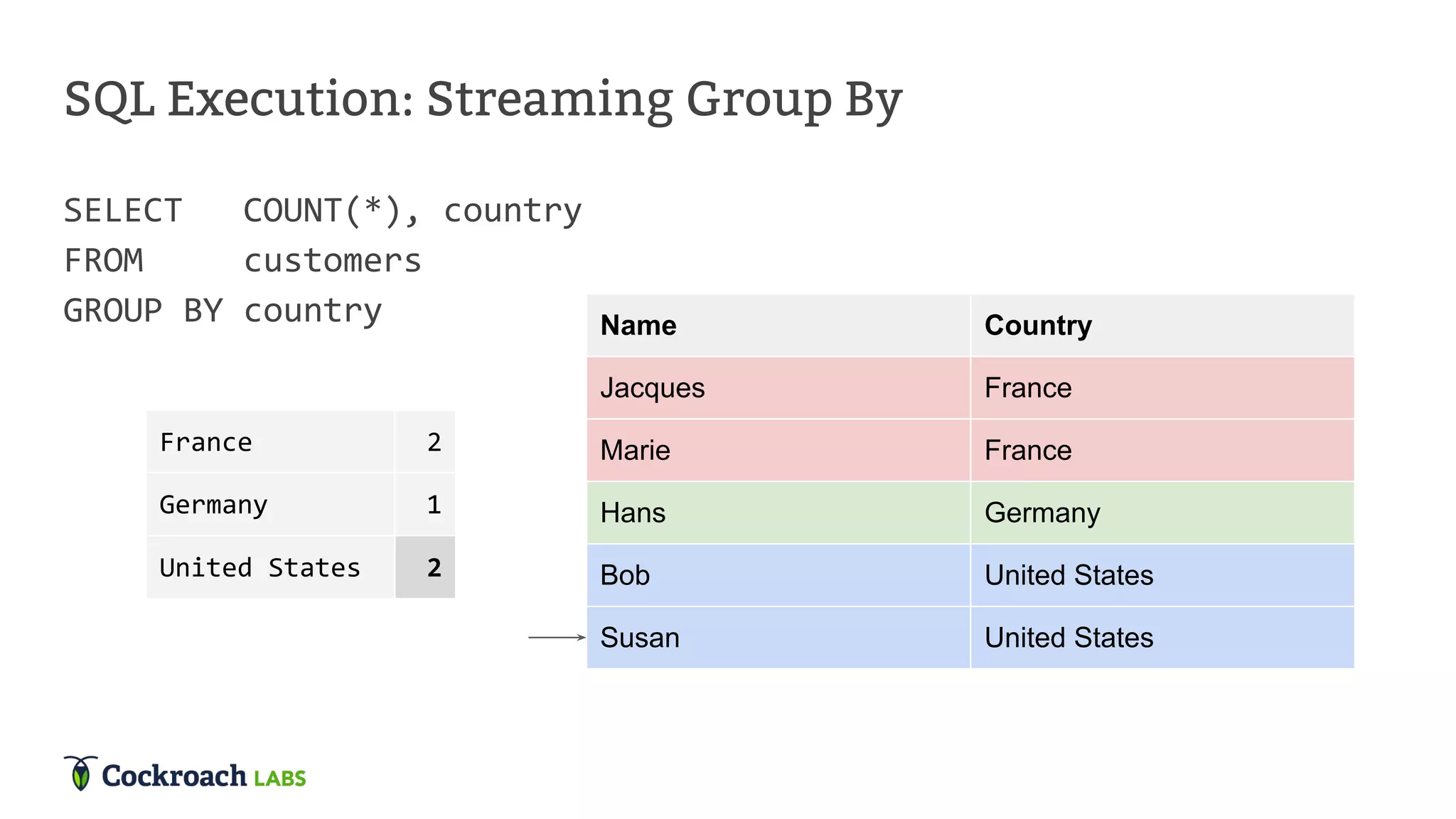 SQL Execution: Streaming Group By

SELECT   COUNT(*), country
FROM     customers
GROUP BY country

| France | 2 |
|---|---|
| Germany | 1 |
| United States | 2 |

| Name | Country |
|---|---|
| Jacques | France |
| Marie | France |
| Hans | Germany |
| Bob | United States |
| Susan | United States |

Cockroach LABS